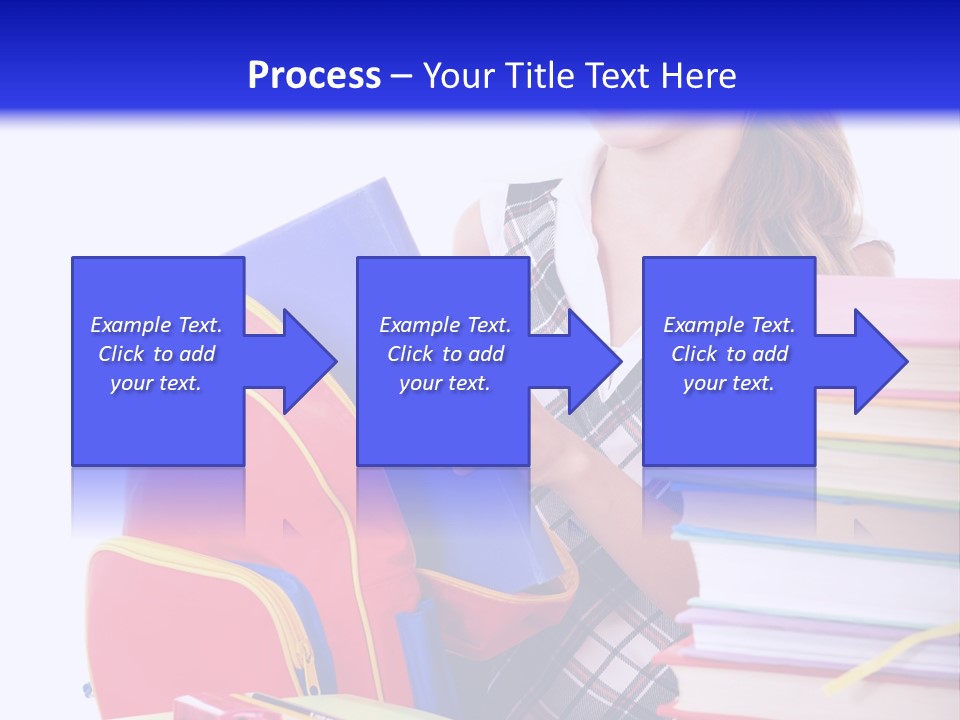 Process – Your Title Text Here

Example Text. Click to add your text.

Example Text. Click to add your text.

Example Text. Click to add your text.